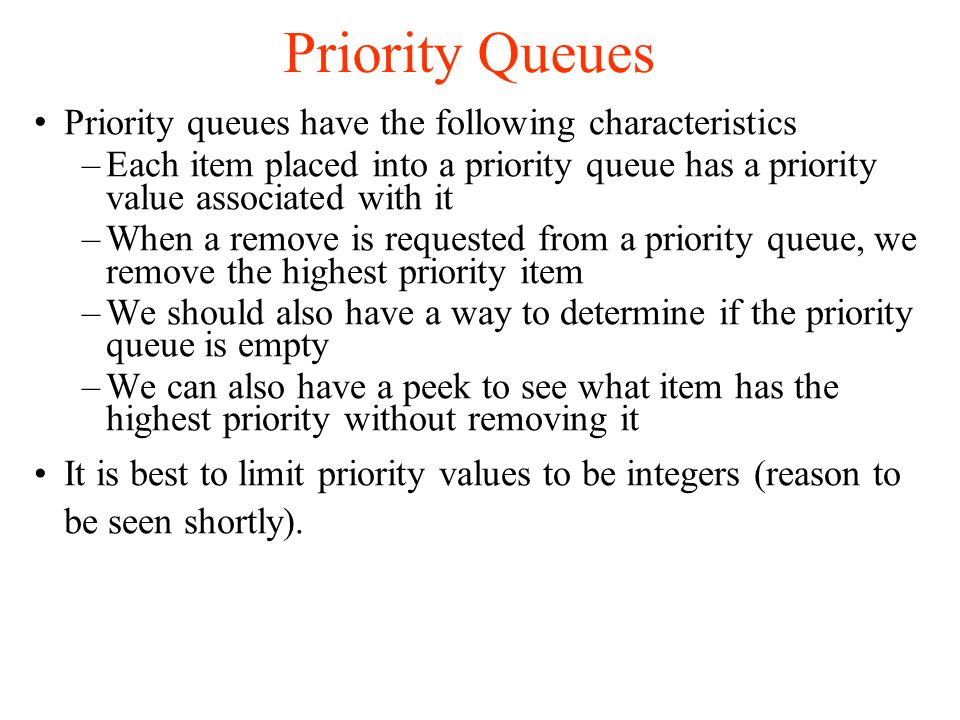 Priority Queues

• Priority queues have the following characteristics
– Each item placed into a priority queue has a priority value associated with it
– When a remove is requested from a priority queue, we remove the highest priority item
– We should also have a way to determine if the priority queue is empty
– We can also have a peek to see what item has the highest priority without removing it

• It is best to limit priority values to be integers (reason to be seen shortly).